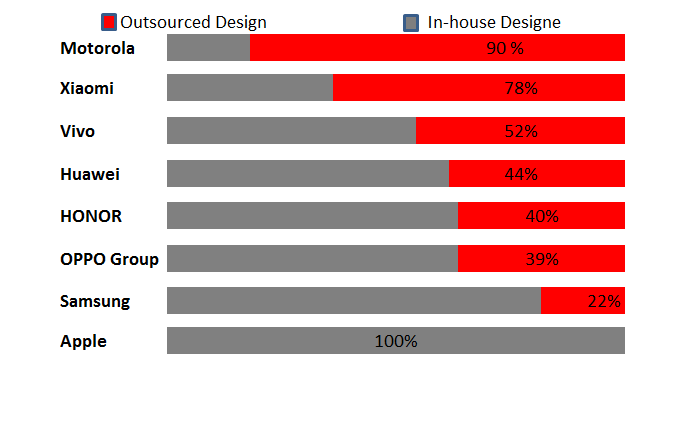 Outsourced Design In-house Designe

Motorola 90 %
Xiaomi 78%
Vivo 52%
Huawei 44%
HONOR 40%
OPPO Group 39%
Samsung 22%
Apple 100%